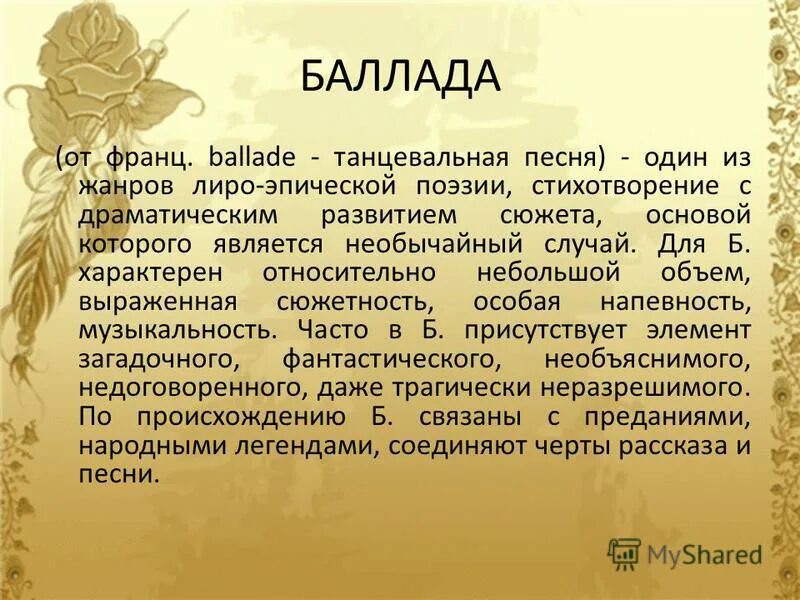 БАЛЛАДА

(от франц. ballade - танцевальная песня) - один из жанров лиро-эпической поэзии, стихотворение с драматическим развитием сюжета, основой которого является необычайный случай. Для Б. характерен относительно небольшой объем, выраженная сюжетность, особая напевность, музыкальность. Часто в Б. присутствует элемент загадочного, фантастического, необъяснимого, недоговоренного, даже трагически неразрешимого. По происхождению Б. связаны с преданиями, народными легендами, соединяют черты рассказа и песни.

MyShared